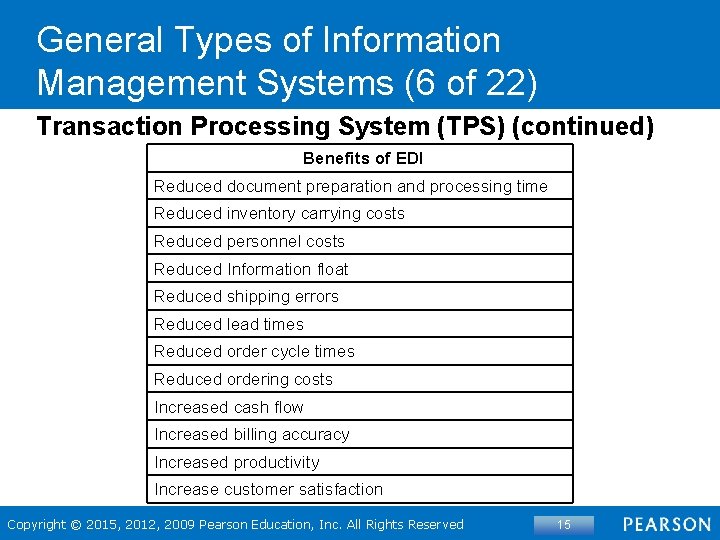 General Types of Information Management Systems (6 of 22)

Transaction Processing System (TPS) (continued)

| Benefits of EDI |
|---|
| Reduced document preparation and processing time |
| Reduced inventory carrying costs |
| Reduced personnel costs |
| Reduced Information float |
| Reduced shipping errors |
| Reduced lead times |
| Reduced order cycle times |
| Reduced ordering costs |
| Increased cash flow |
| Increased billing accuracy |
| Increased productivity |
| Increase customer satisfaction |

Copyright © 2015, 2012, 2009 Pearson Education, Inc. All Rights Reserved

15

PEARSON